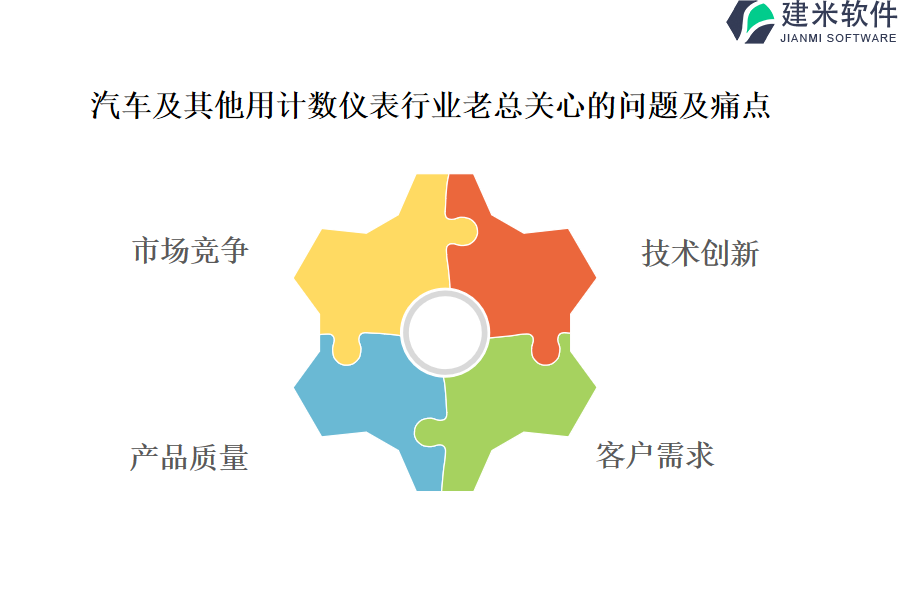 建米软件
JIANMI SOFTWARE

汽车及其他用计数仪表行业老总关心的问题及痛点

市场竞争

技术创新

产品质量

客户需求